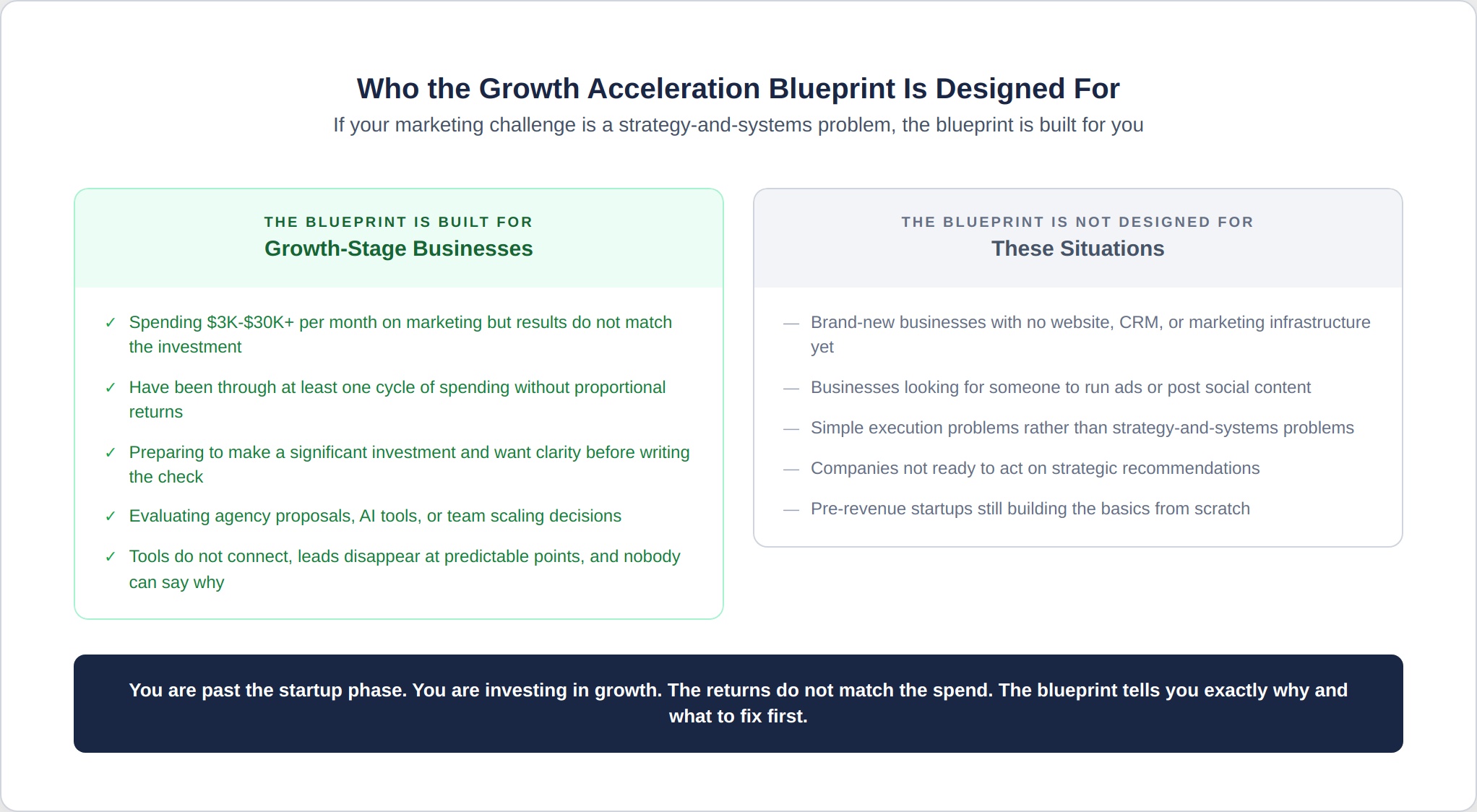 Who the Growth Acceleration Blueprint Is Designed For

If your marketing challenge is a strategy-and-systems problem, the blueprint is built for you

THE BLUEPRINT IS BUILT FOR
Growth-Stage Businesses

✓ Spending \$3K-\$30K+ per month on marketing but results do not match the investment

✓ Have been through at least one cycle of spending without proportional returns

✓ Preparing to make a significant investment and want clarity before writing the check

✓ Evaluating agency proposals, AI tools, or team scaling decisions

✓ Tools do not connect, leads disappear at predictable points, and nobody can say why

THE BLUEPRINT IS NOT DESIGNED FOR
These Situations

— Brand-new businesses with no website, CRM, or marketing infrastructure yet

— Businesses looking for someone to run ads or post social content

— Simple execution problems rather than strategy-and-systems problems

— Companies not ready to act on strategic recommendations

— Pre-revenue startups still building the basics from scratch

You are past the startup phase. You are investing in growth. The returns do not match the spend. The blueprint tells you exactly why and what to fix first.